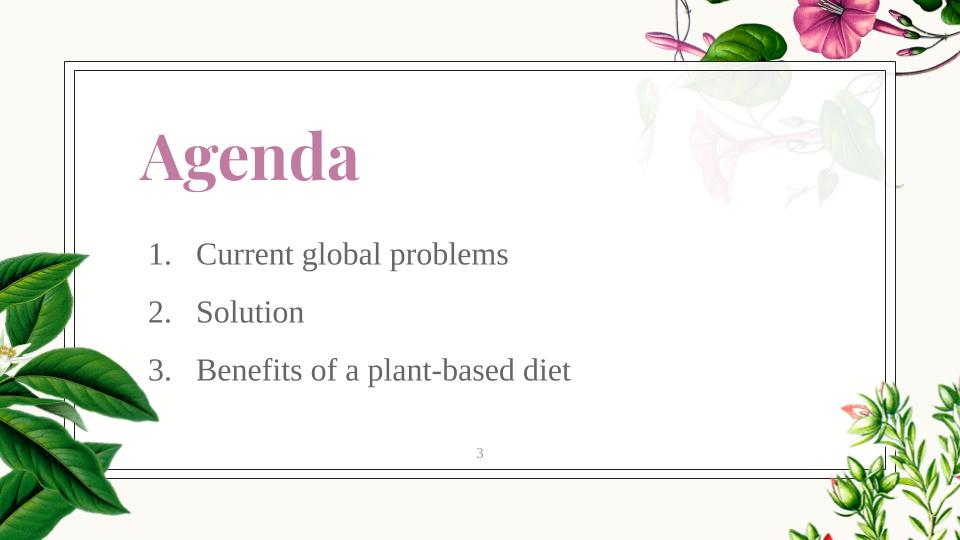 Agenda

1. Current global problems
2. Solution
3. Benefits of a plant-based diet

3